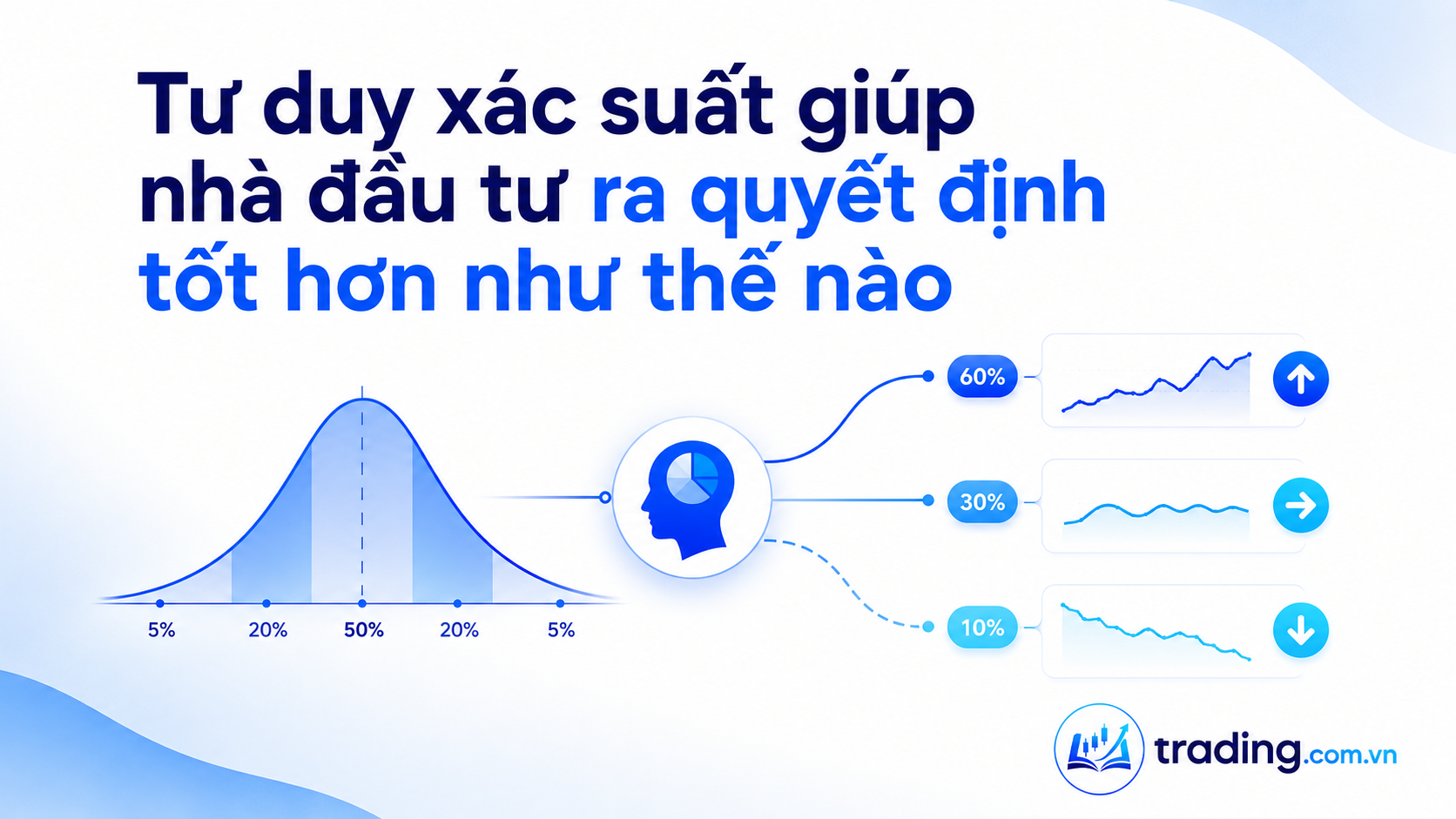 Tư duy xác suất giúp nhà đầu tư ra quyết định tốt hơn như thế nào

5%
20%
50%
20%
5%

60%
30%
10%

trading.com.vn